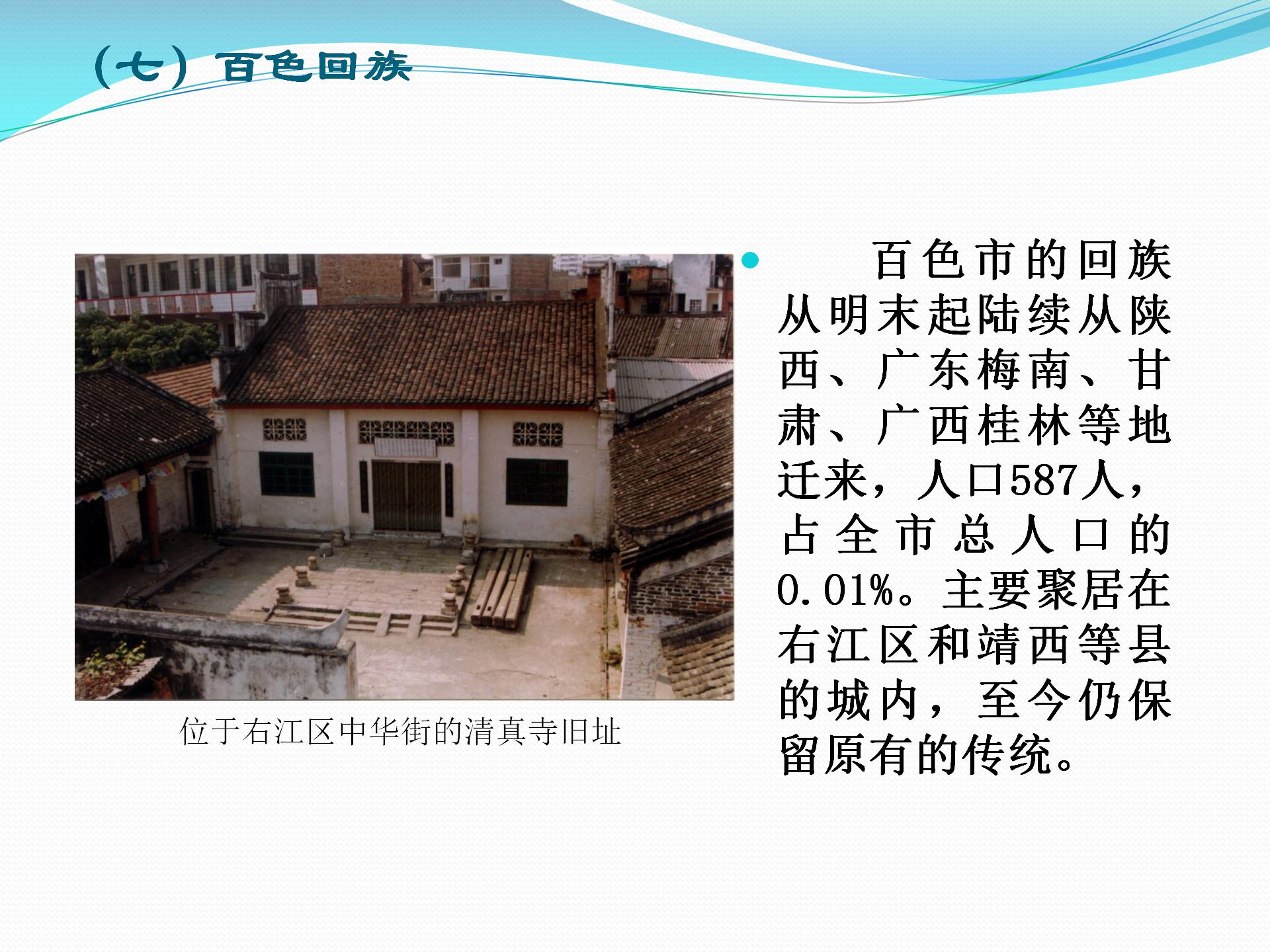 （七）百色回族

位于右江区中华街的清真寺旧址

百色市的回族从明末起陆续从陕西、广东梅南、甘肃、广西桂林等地迁来，人口587人，占全市总人口的0.01%。主要聚居在右江区和靖西等县的城内，至今仍保留原有的传统。